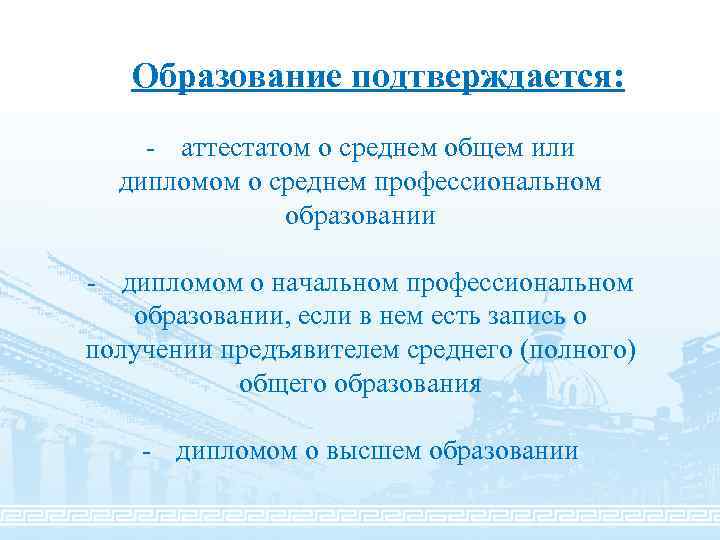 Образование подтверждается:

- аттестатом о среднем общем или дипломом о среднем профессиональном образовании

- дипломом о начальном профессиональном образовании, если в нем есть запись о получении предъявителем среднего (полного) общего образования

- дипломом о высшем образовании